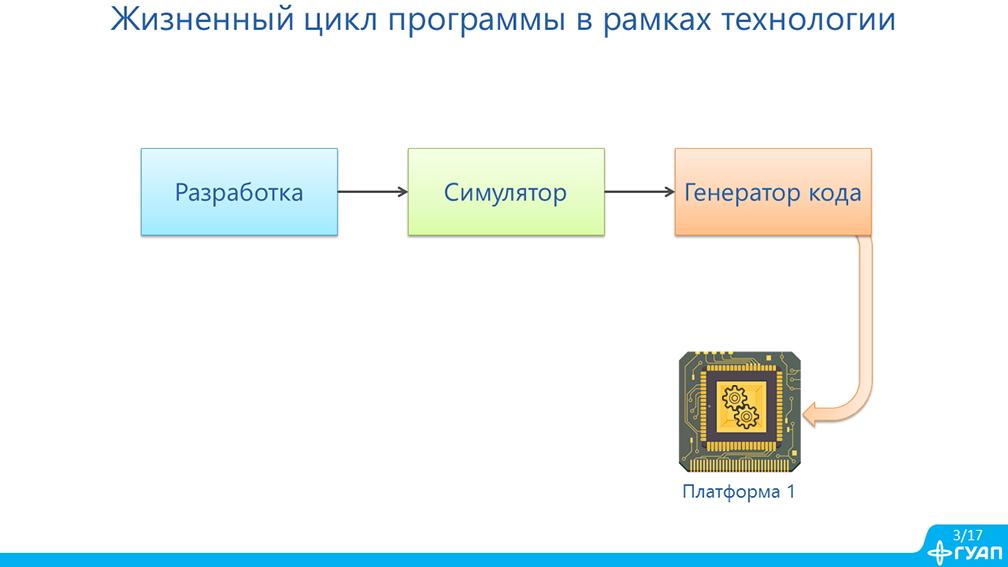 Жизненный цикл программы в рамках технологии

Разработка

Симулятор

Генератор кода

Платформа 1

3/17

ГУАП